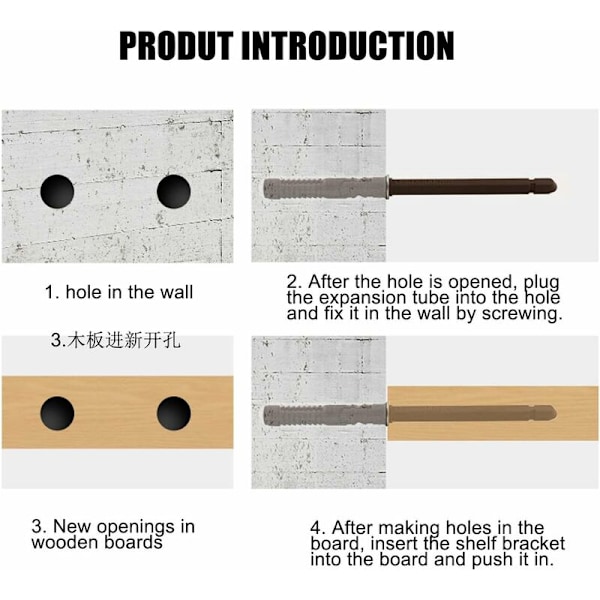 PRODUT INTRODUCTION

1. hole in the wall

2. After the hole is opened, plug the expansion tube into the hole and fix it in the wall by screwing.

3.木板进新开孔

3. New openings in wooden boards

4. After making holes in the board, insert the shelf bracket into the board and push it in.